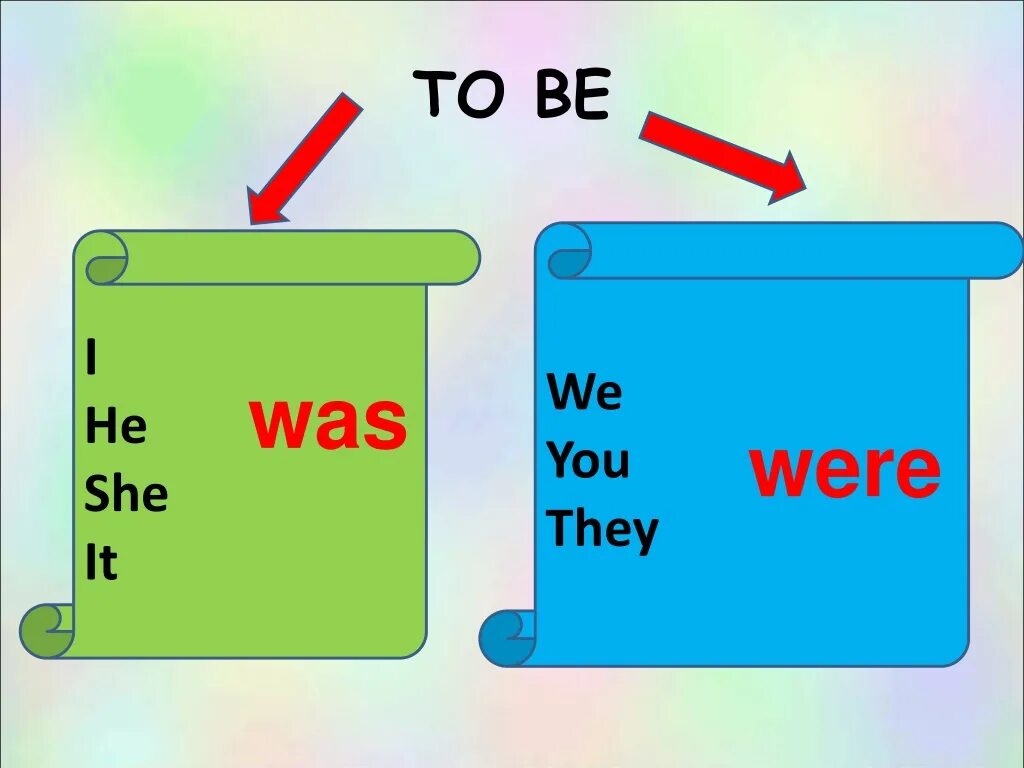 TO BE

I
He
She
It

was

We
You
They

were